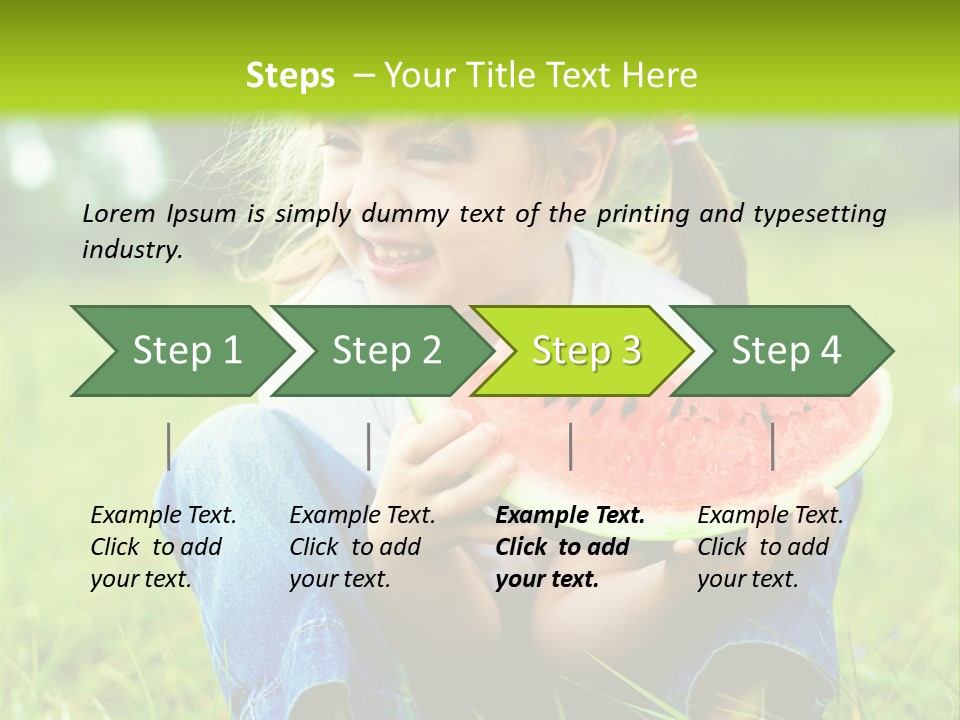 Steps – Your Title Text Here

Lorem Ipsum is simply dummy text of the printing and typesetting industry.

Step 1

Step 2

Step 3

Step 4

Example Text. Click to add your text.

Example Text. Click to add your text.

Example Text. Click to add your text.

Example Text. Click to add your text.